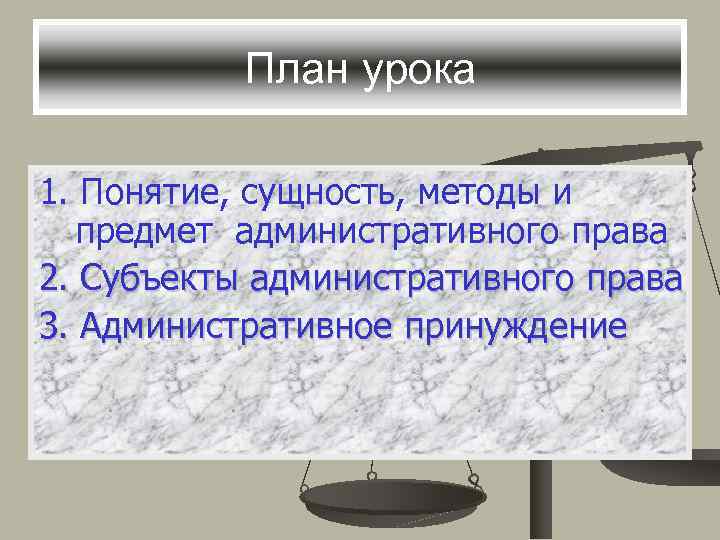 План урока

1. Понятие, сущность, методы и предмет административного права
2. Субъекты административного права
3. Административное принуждение